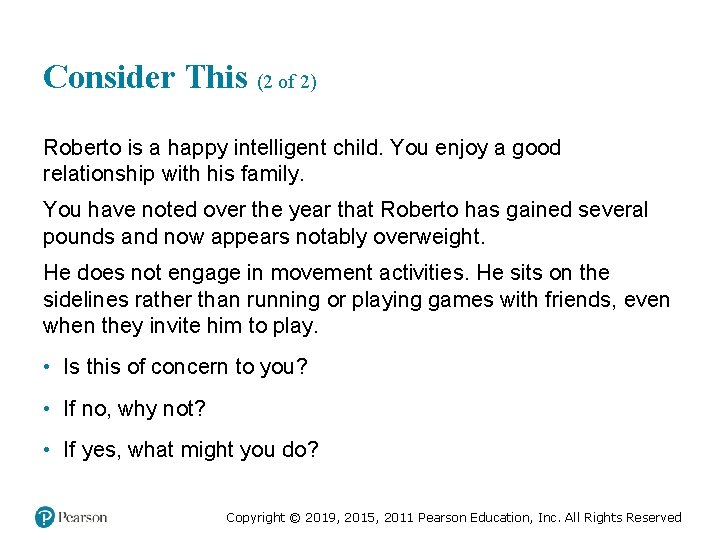 Consider This (2 of 2)

Roberto is a happy intelligent child. You enjoy a good relationship with his family.

You have noted over the year that Roberto has gained several pounds and now appears notably overweight.

He does not engage in movement activities. He sits on the sidelines rather than running or playing games with friends, even when they invite him to play.

• Is this of concern to you?

• If no, why not?

• If yes, what might you do?

Pearson

Copyright © 2019, 2015, 2011 Pearson Education, Inc. All Rights Reserved